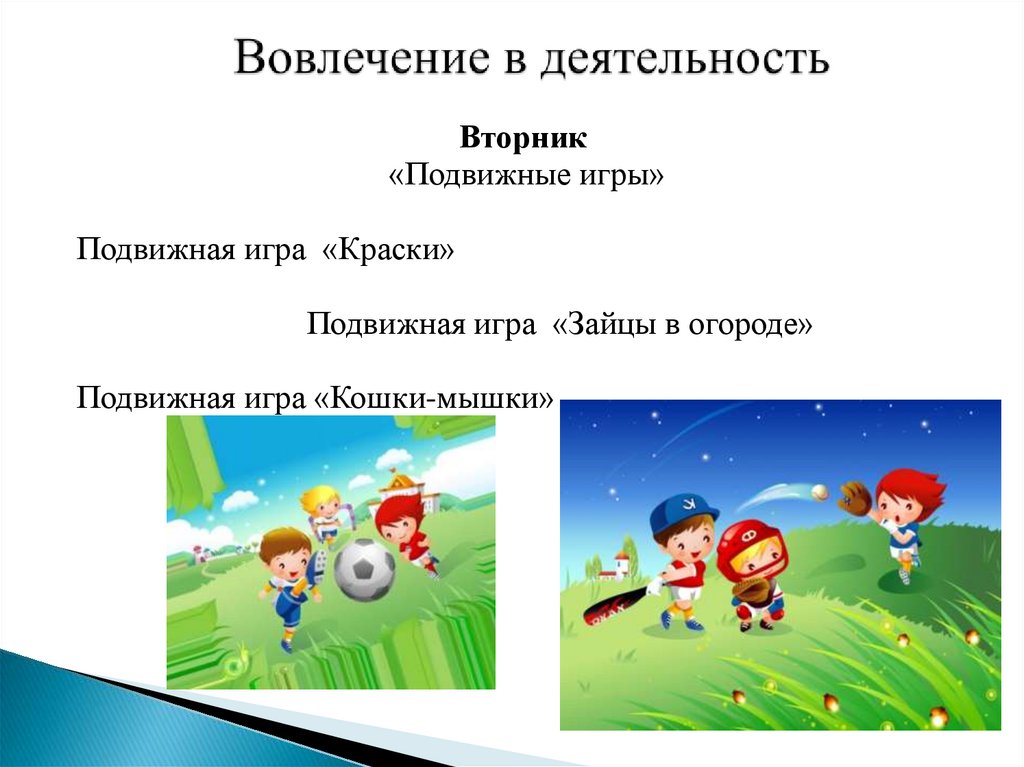 Вовлечение в деятельность

Вторник
«Подвижные игры»

Подвижная игра «Краски»

Подвижная игра «Зайцы в огороде»

Подвижная игра «Кошки-мышки»